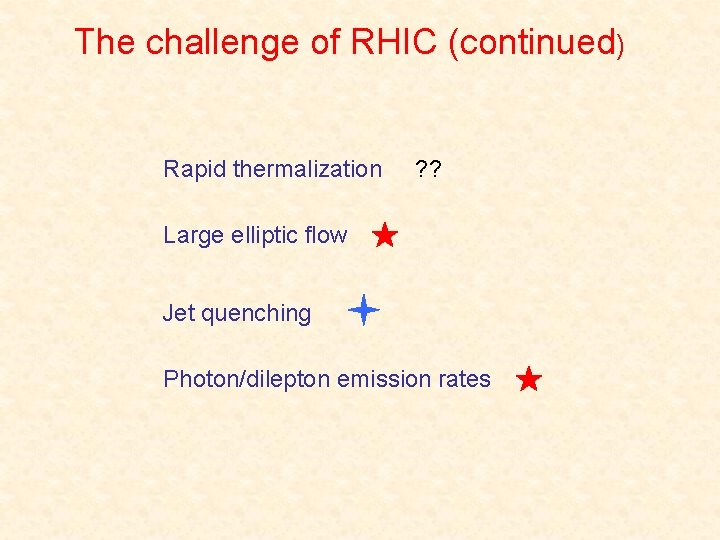 The challenge of RHIC (continued)

Rapid thermalization ??

Large elliptic flow

Jet quenching

Photon/dilepton emission rates